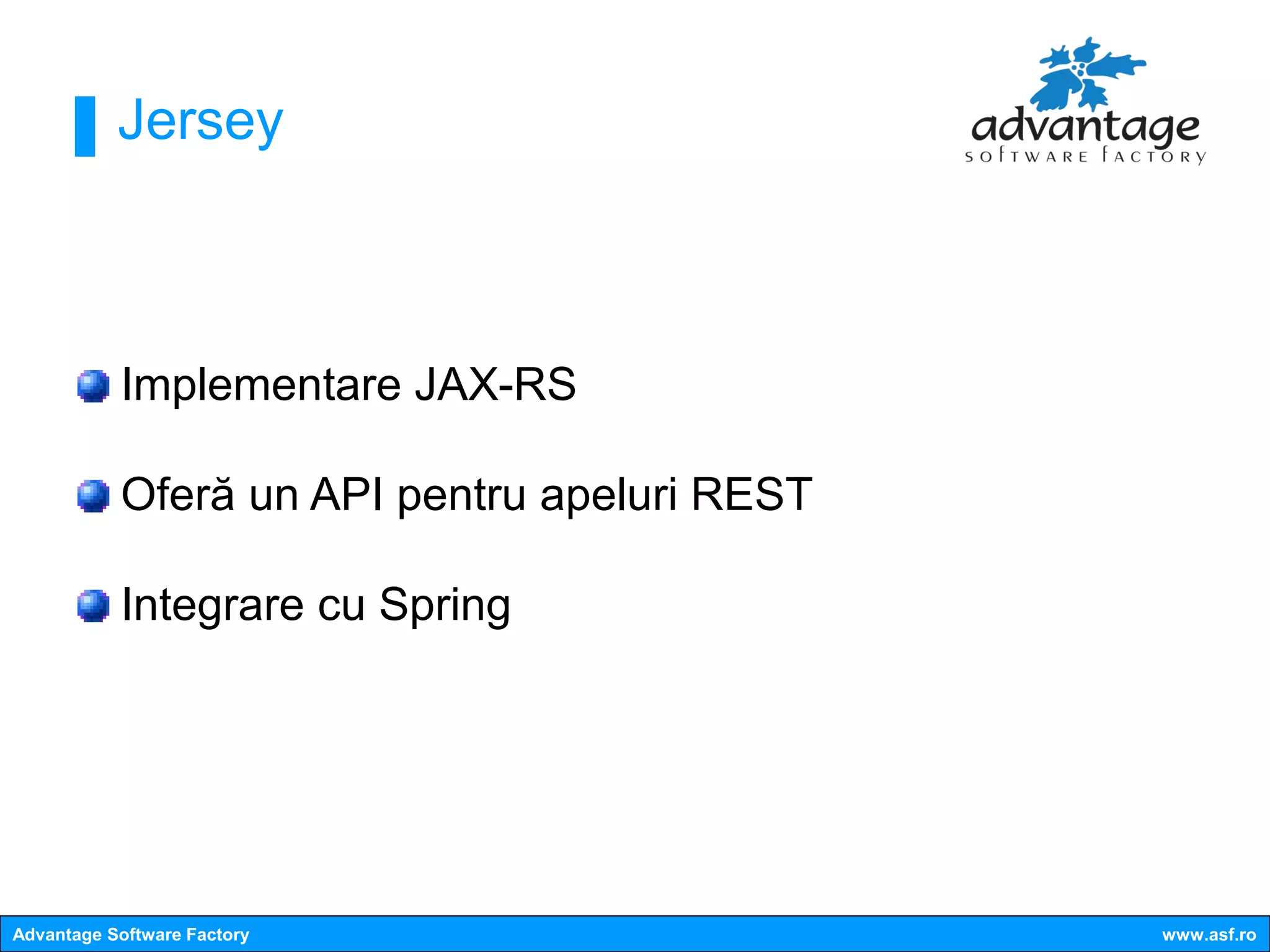 Jersey

advantage
SOFTWARE FACTORY

Implementare JAX-RS

Oferă un API pentru apeluri REST

Integrare cu Spring

Advantage Software Factory

www.asf.ro